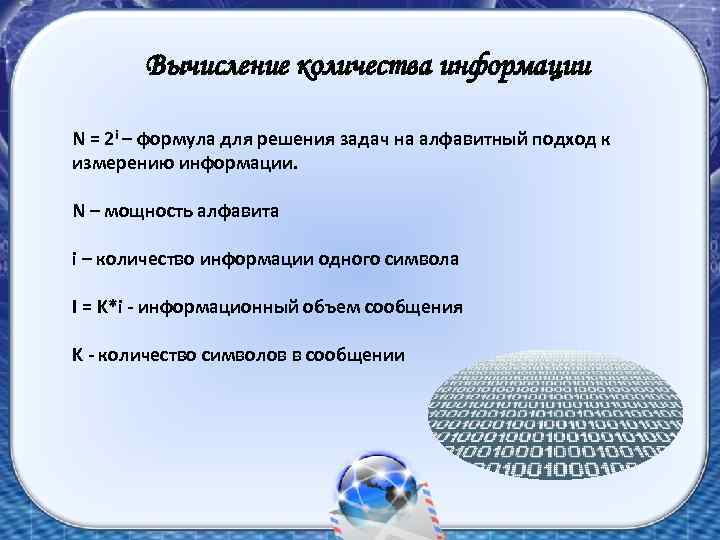 Вычисление количества информации

$N = 2^i$ – формула для решения задач на алфавитный подход к измерению информации.

N – мощность алфавита

i – количество информации одного символа

I = K*i - информационный объем сообщения

K - количество символов в сообщении